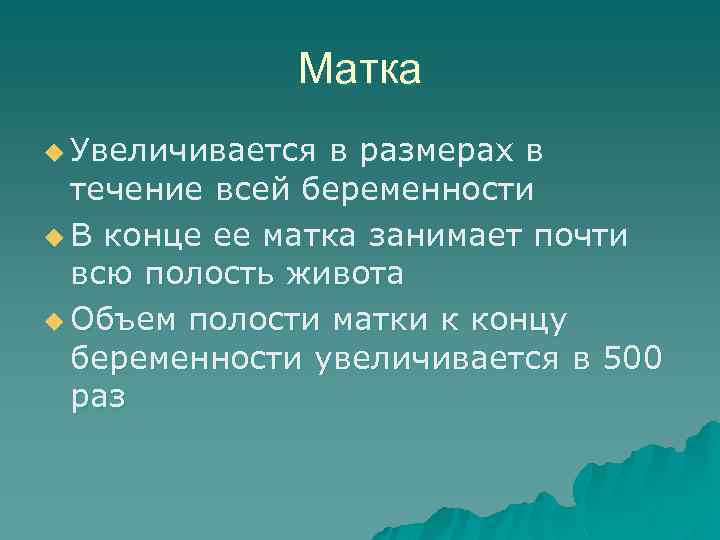 Матка

Увеличивается в размерах в течение всей беременности

В конце ее матка занимает почти всю полость живота

Объем полости матки к концу беременности увеличивается в 500 раз